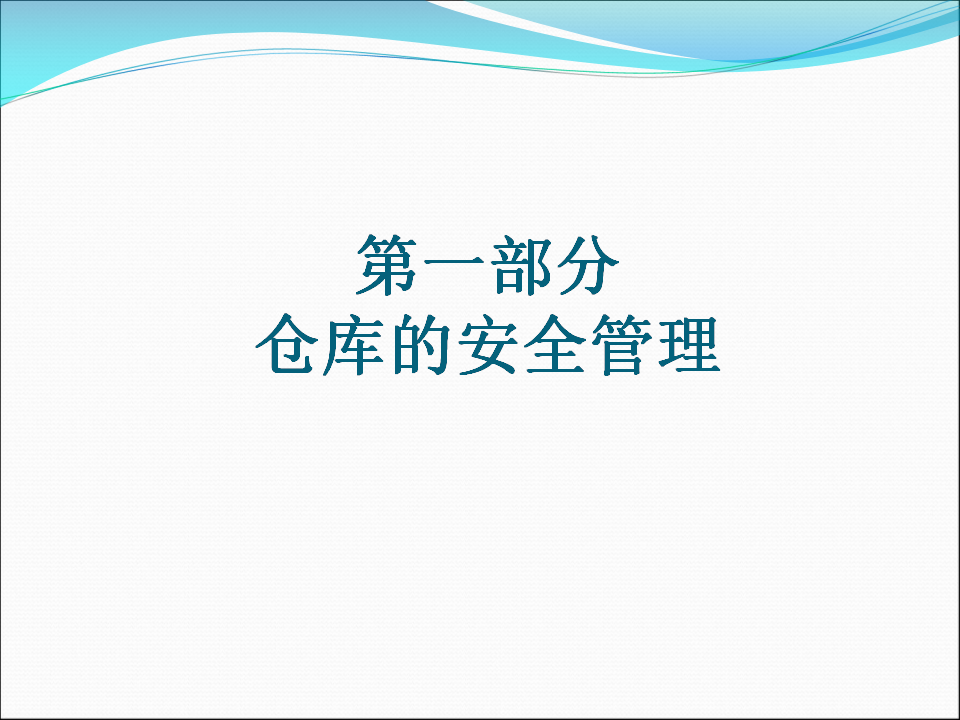 第一部分
仓库的安全管理